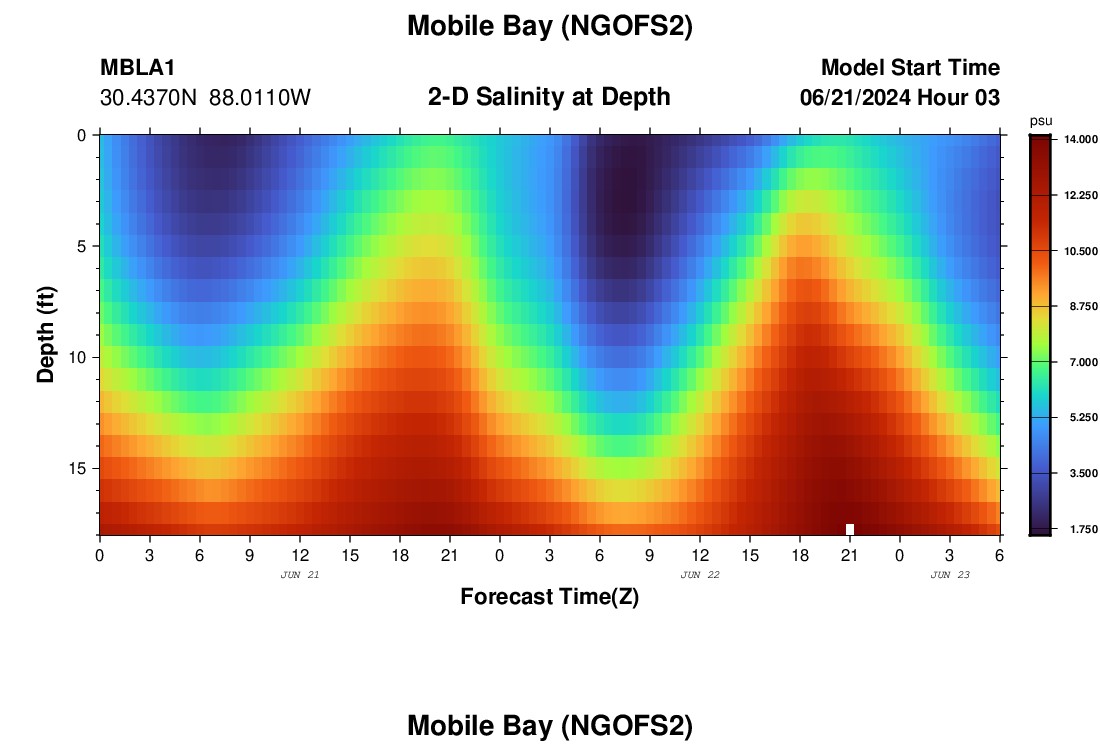 Mobile Bay (NGOFS2)

MBLA1
30.4370N 88.0110W

2-D Salinity at Depth

Model Start Time
06/21/2024 Hour 03

psu
14.000
12.250
10.500
8.750
7.000
5.250
3.500
1.750

Depth (ft)
0
5
10
15

0 3 6 9 12 15 18 21 0 3 6 9 12 15 18 21 0 3 6
JUN 21
JUN 22
JUN 23

Forecast Time(Z)

Mobile Bay (NGOFS2)